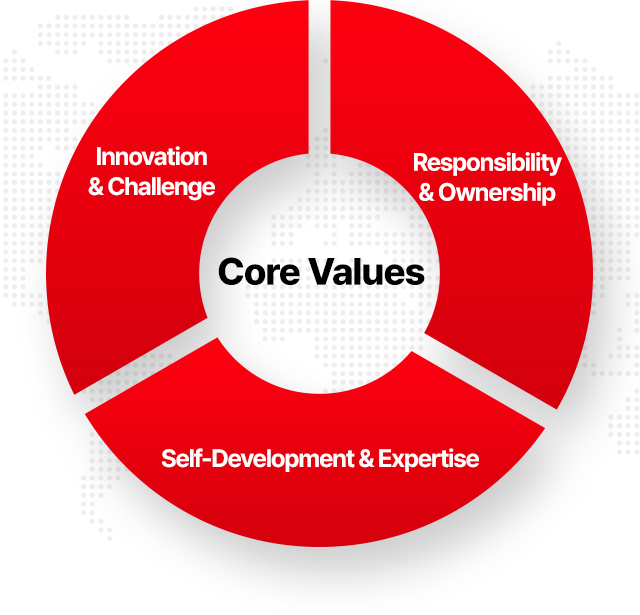 Innovation & Challenge

Responsibility & Ownership

Core Values

Self-Development & Expertise